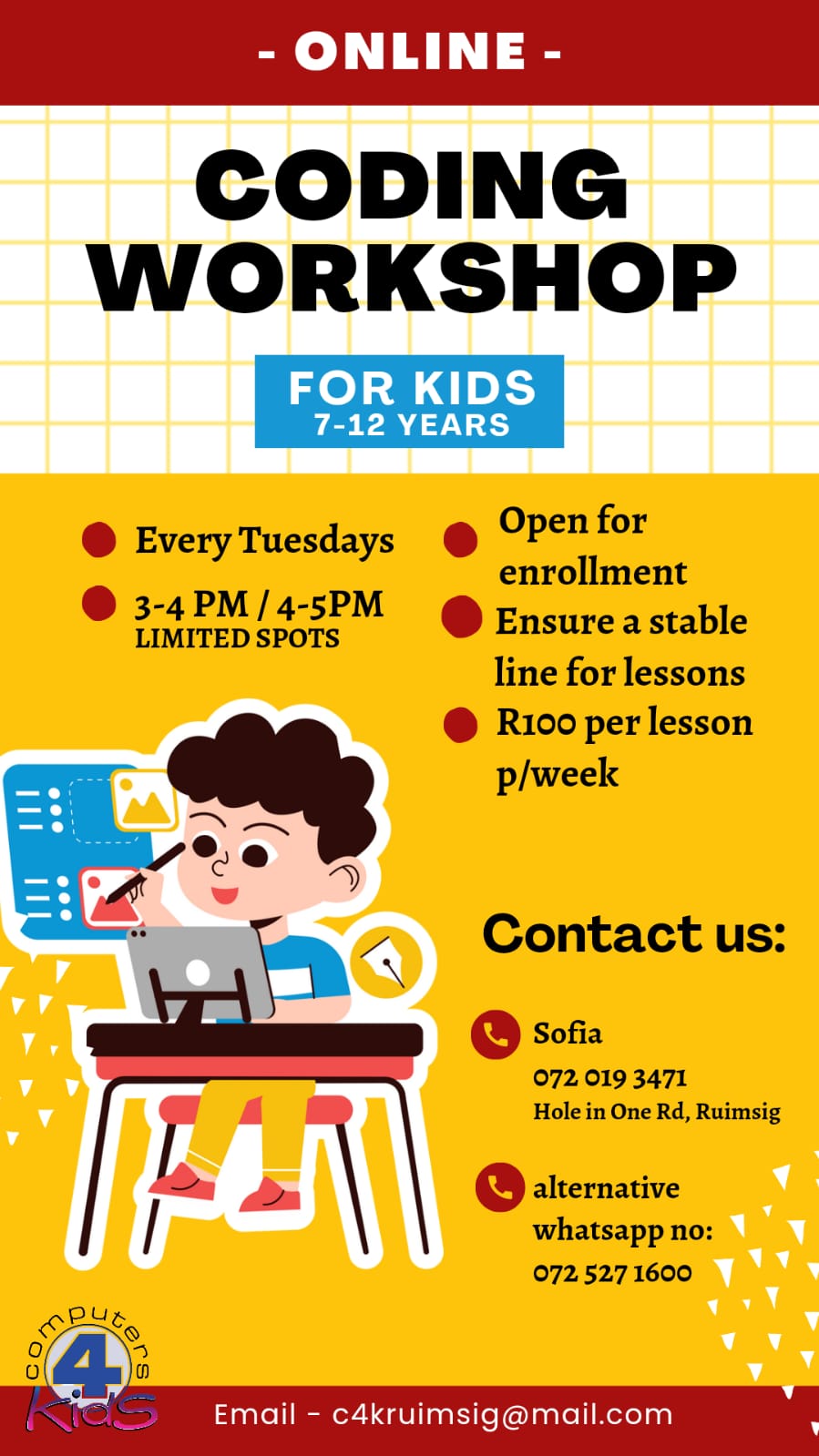 - ONLINE -

CODING WORKSHOP

FOR KIDS
7-12 YEARS

Every Tuesdays

3-4 PM / 4-5PM
LIMITED SPOTS

Open for enrollment

Ensure a stable line for lessons

R100 per lesson p/week

Contact us:

Sofia
072 019 3471
Hole in One Rd, Ruimsig

alternative whatsapp no:
072 527 1600

computers 4 Kids

Email - c4kruimsig@mail.com